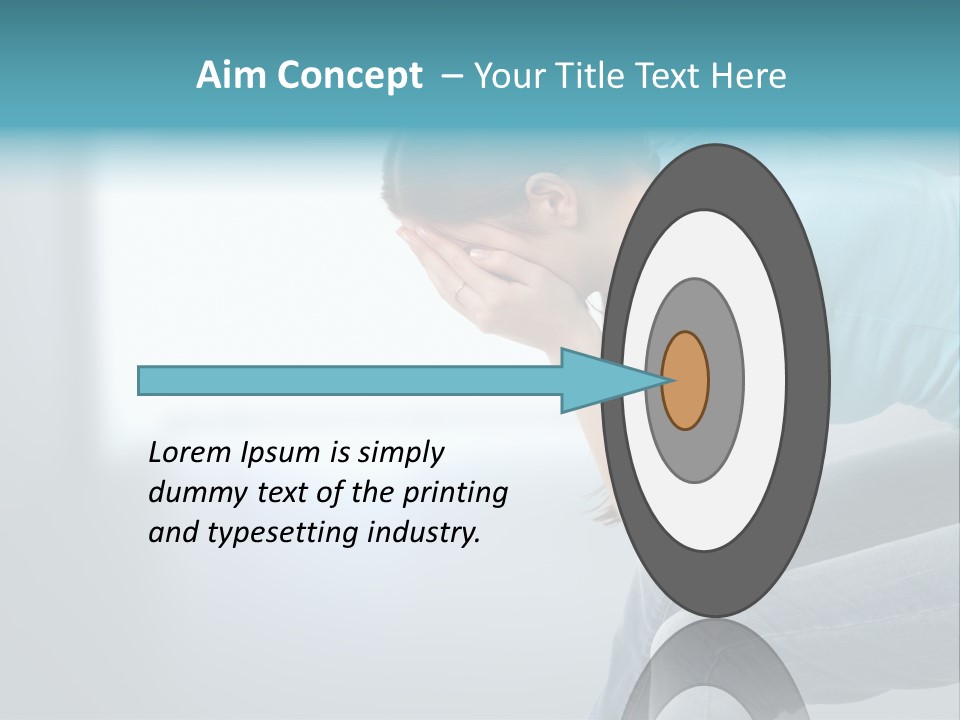 Aim Concept – Your Title Text Here

Lorem Ipsum is simply dummy text of the printing and typesetting industry.